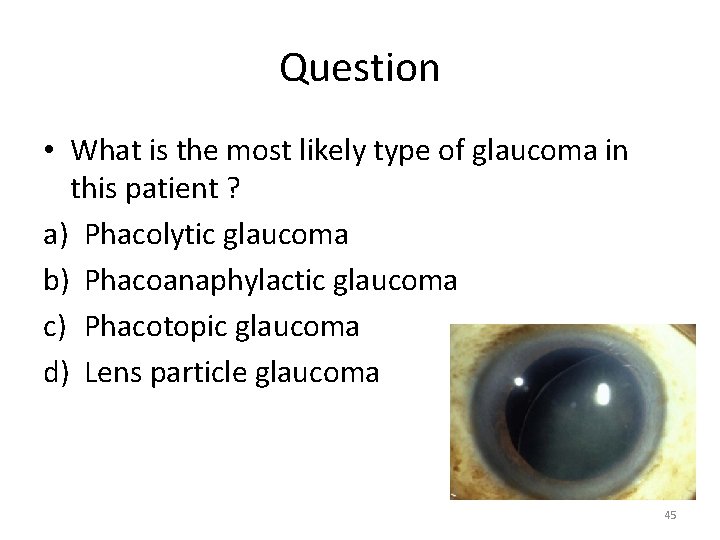 Question

• What is the most likely type of glaucoma in this patient ?

a) Phacolytic glaucoma
b) Phacoanaphylactic glaucoma
c) Phacotopic glaucoma
d) Lens particle glaucoma

45